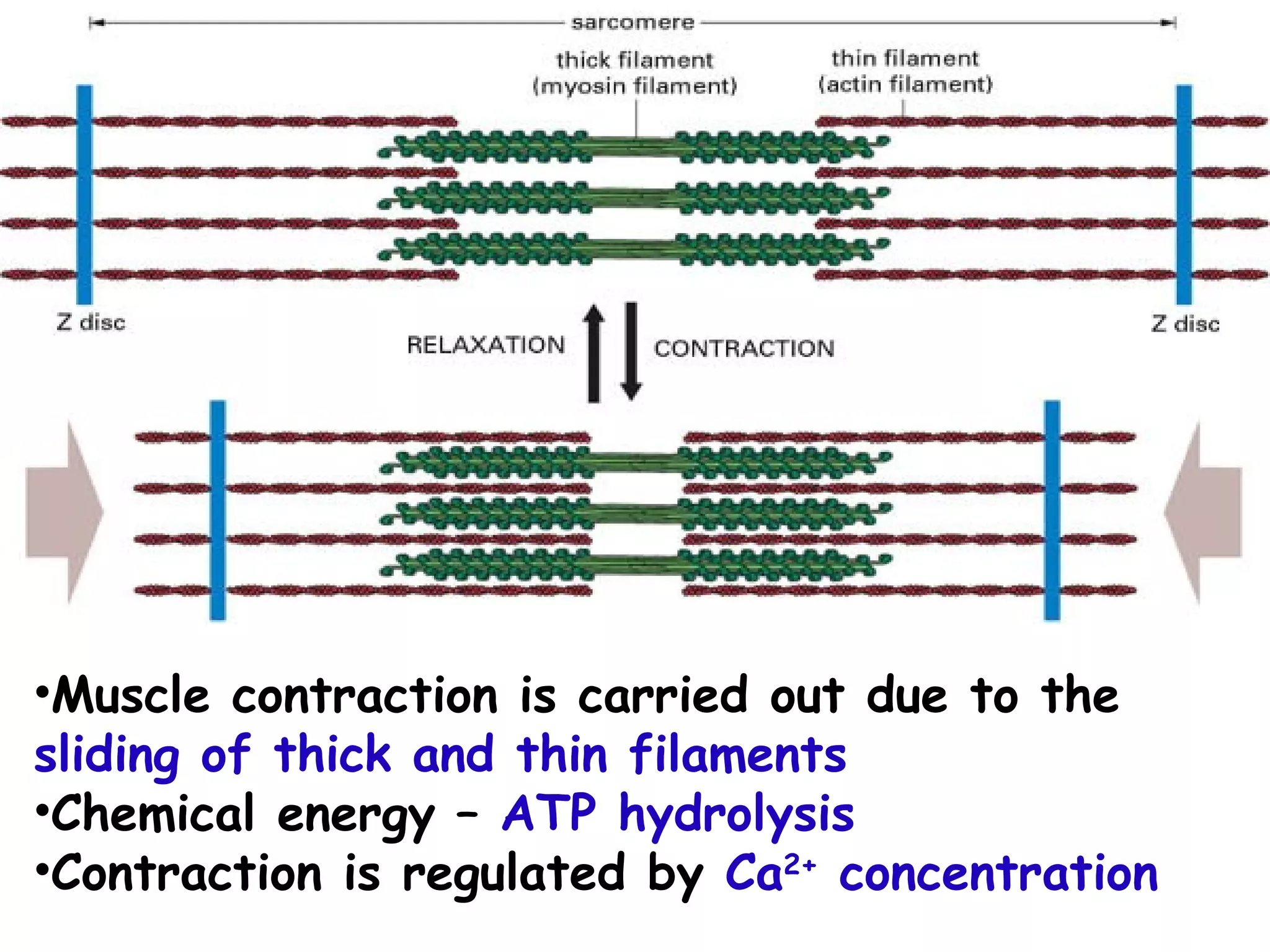 sarcomere

thick filament (myosin filament)

thin filament (actin filament)

Z disc

Z disc

RELAXATION

CONTRACTION

•Muscle contraction is carried out due to the sliding of thick and thin filaments
•Chemical energy – ATP hydrolysis
•Contraction is regulated by $Ca^{2+}$ concentration